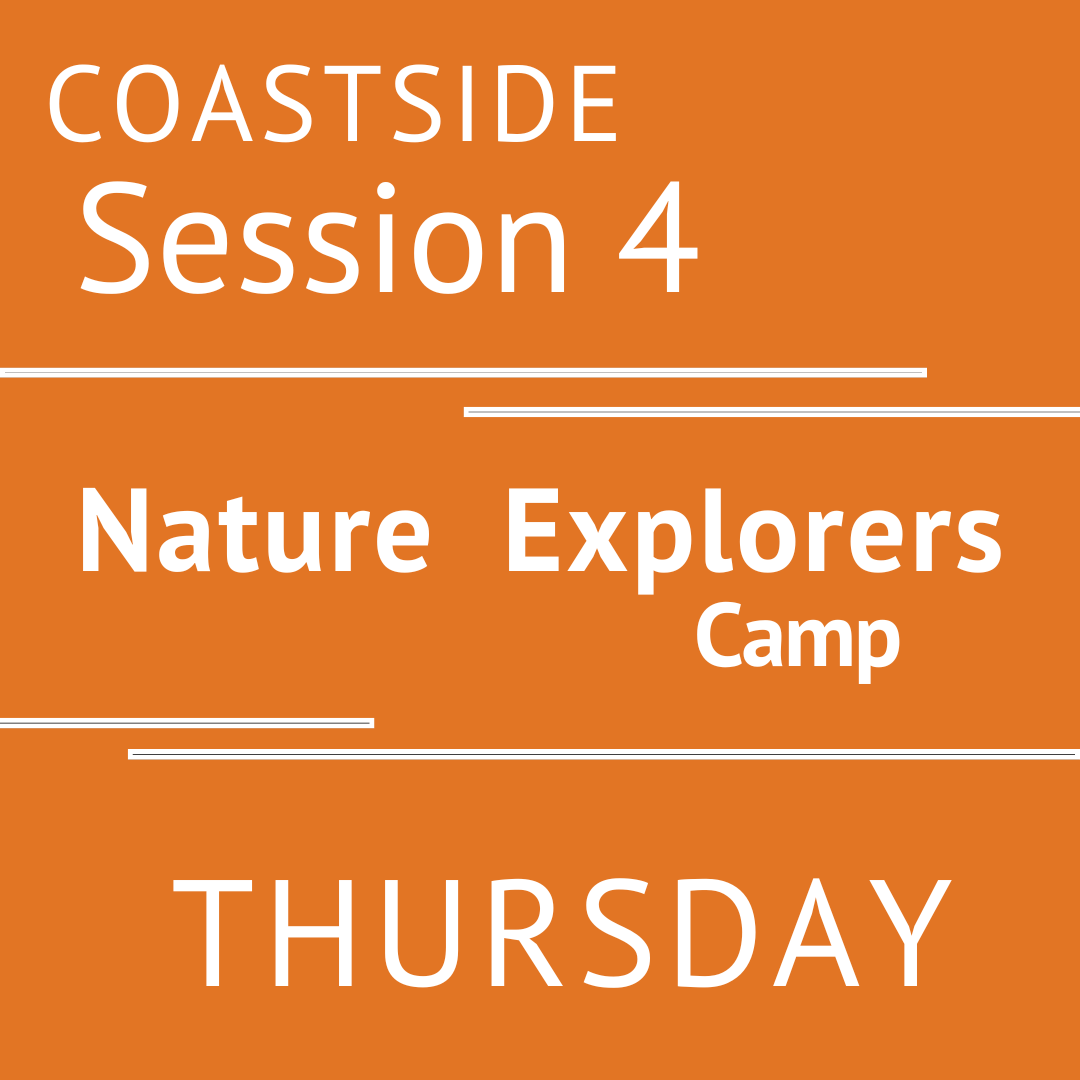 COASTSIDE
Session 4

Nature Explorers
Camp

THURSDAY